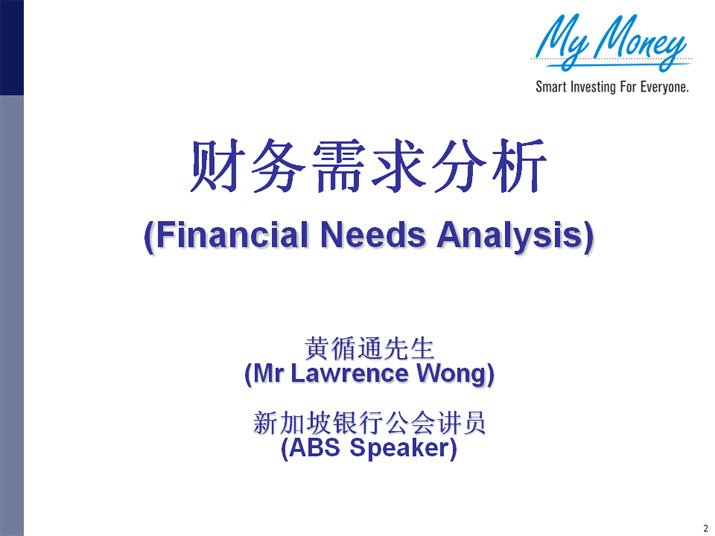 My Money
Smart Investing For Everyone.

财务需求分析
(Financial Needs Analysis)

黄循通先生
(Mr Lawrence Wong)

新加坡银行公会讲员
(ABS Speaker)

2